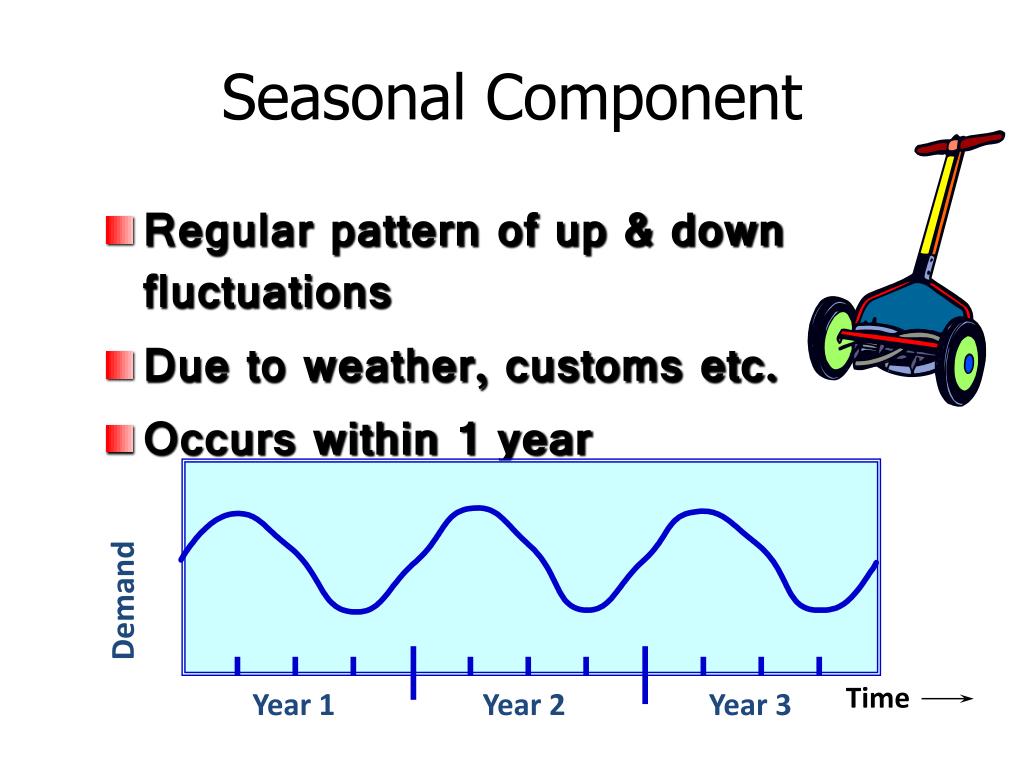 Seasonal Component

Regular pattern of up & down fluctuations

Due to weather, customs etc.

Occurs within 1 year

Demand

Year 1

Year 2

Year 3

Time